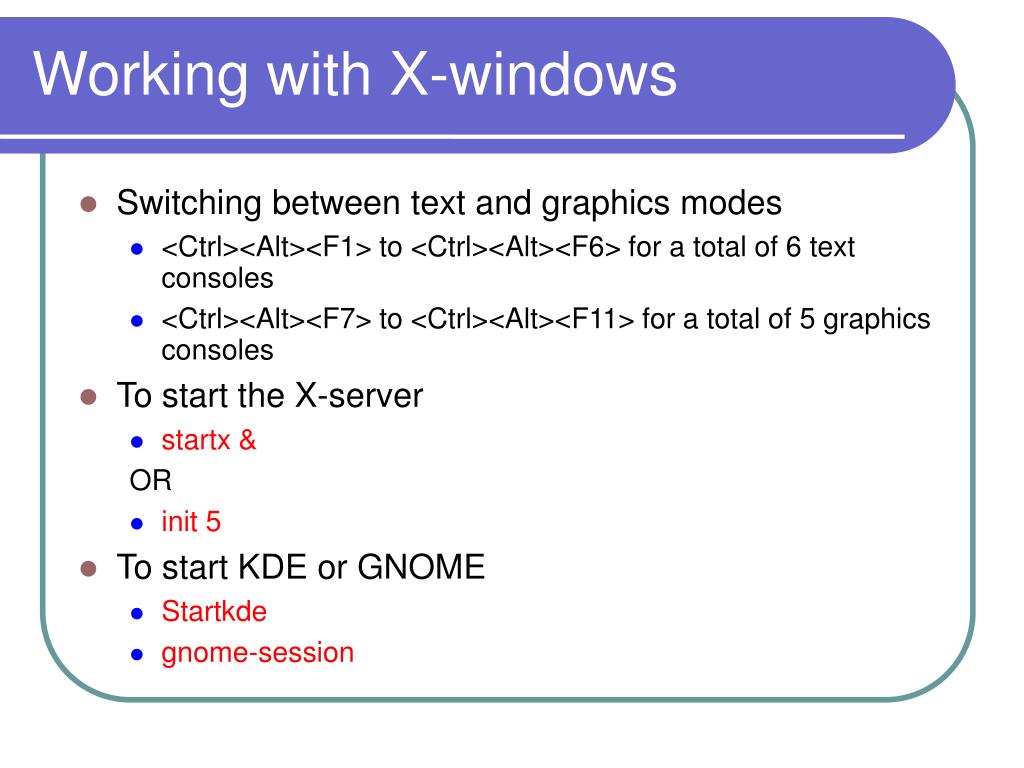 Working with X-windows

- Switching between text and graphics modes
  - <Ctrl><Alt><F1> to <Ctrl><Alt><F6> for a total of 6 text consoles
  - <Ctrl><Alt><F7> to <Ctrl><Alt><F11> for a total of 5 graphics consoles
- To start the X-server
  - startx &

OR

  - init 5
- To start KDE or GNOME
  - Startkde
  - gnome-session